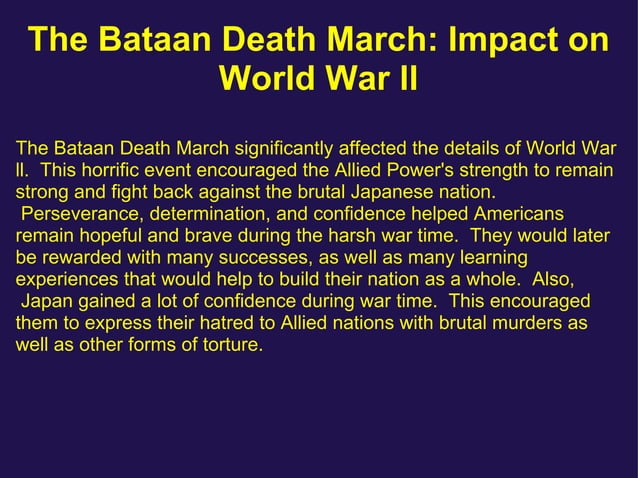 The Bataan Death March: Impact on World War II

The Bataan Death March significantly affected the details of World War II. This horrific event encouraged the Allied Power's strength to remain strong and fight back against the brutal Japanese nation. Perseverance, determination, and confidence helped Americans remain hopeful and brave during the harsh war time. They would later be rewarded with many successes, as well as many learning experiences that would help to build their nation as a whole. Also, Japan gained a lot of confidence during war time. This encouraged them to express their hatred to Allied nations with brutal murders as well as other forms of torture.